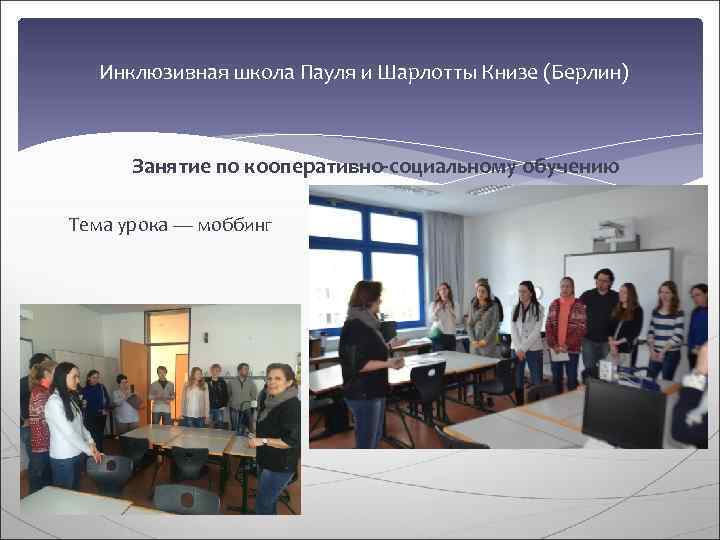 Инклюзивная школа Пауля и Шарлотты Книзе (Берлин)

Занятие по кооперативно-социальному обучению

Тема урока — моббинг